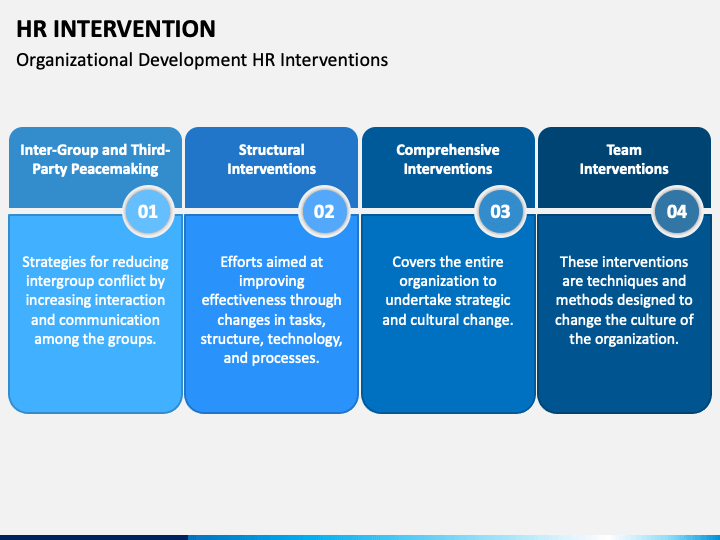 HR INTERVENTION

Organizational Development HR Interventions

Inter-Group and Third-Party Peacemaking

01

Strategies for reducing intergroup conflict by increasing interaction and communication among the groups.

Structural Interventions

02

Efforts aimed at improving effectiveness through changes in tasks, structure, technology, and processes.

Comprehensive Interventions

03

Covers the entire organization to undertake strategic and cultural change.

Team Interventions

04

These interventions are techniques and methods designed to change the culture of the organization.